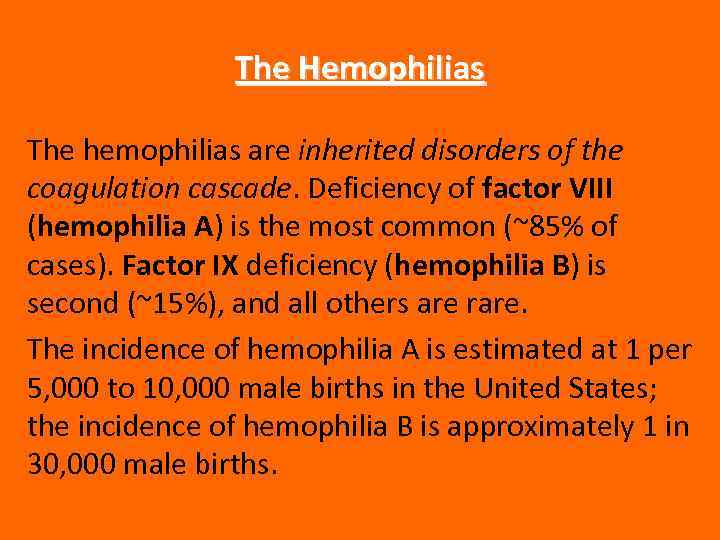 The Hemophilias

The hemophilias are inherited disorders of the coagulation cascade. Deficiency of factor VIII (hemophilia A) is the most common (~85% of cases). Factor IX deficiency (hemophilia B) is second (~15%), and all others are rare.

The incidence of hemophilia A is estimated at 1 per 5,000 to 10,000 male births in the United States; the incidence of hemophilia B is approximately 1 in 30,000 male births.